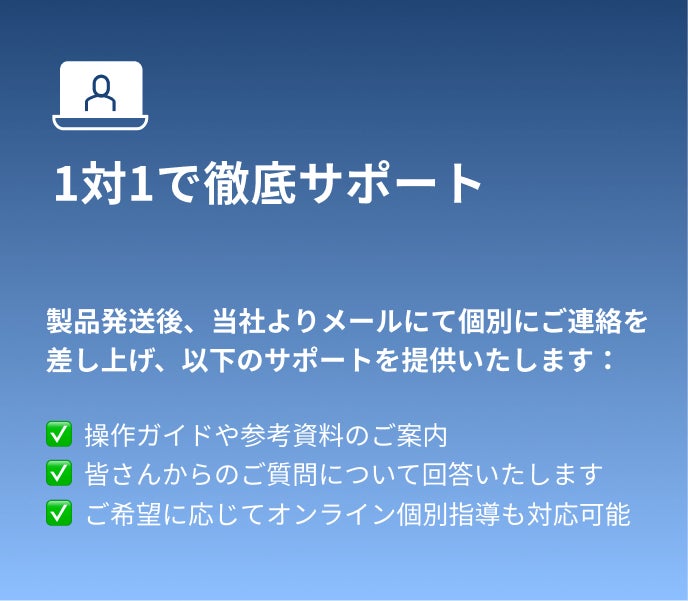 1対1で徹底サポート

製品発送後、当社よりメールにて個別にご連絡を差し上げ、以下のサポートを提供いたします：

☑ 操作ガイドや参考資料のご案内
☑ 皆さんからのご質問について回答いたします
☑ ご希望に応じてオンライン個別指導も対応可能